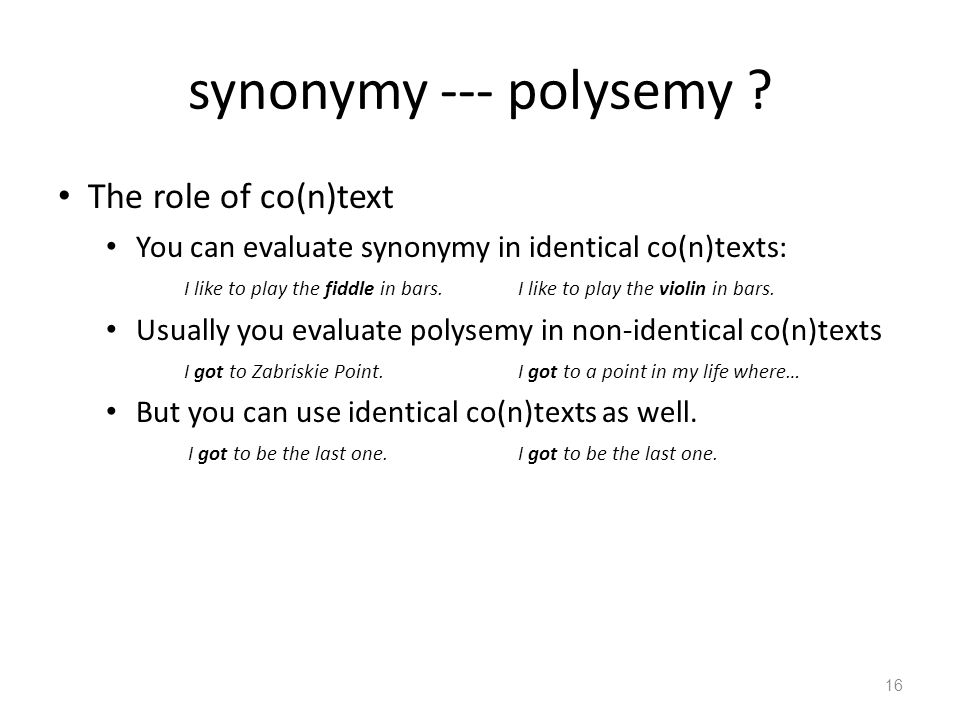 synonymy --- polysemy ?

• The role of co(n)text
  • You can evaluate synonymy in identical co(n)texts:
    I like to play the fiddle in bars.   I like to play the violin in bars.
  • Usually you evaluate polysemy in non-identical co(n)texts
    I got to Zabriskie Point.   I got to a point in my life where…
  • But you can use identical co(n)texts as well.
    I got to be the last one.   I got to be the last one.

16